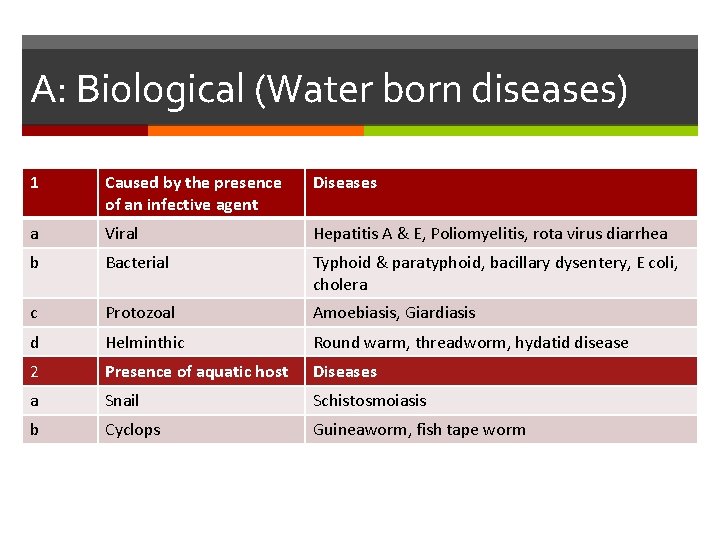 A: Biological (Water born diseases)

| 1 | Caused by the presence of an infective agent | Diseases |
|---|---|---|
| a | Viral | Hepatitis A & E, Poliomyelitis, rota virus diarrhea |
| b | Bacterial | Typhoid & paratyphoid, bacillary dysentery, E coli, cholera |
| c | Protozoal | Amoebiasis, Giardiasis |
| d | Helminthic | Round warm, threadworm, hydatid disease |
| 2 | Presence of aquatic host | Diseases |
| a | Snail | Schistosmoiasis |
| b | Cyclops | Guineaworm, fish tape worm |